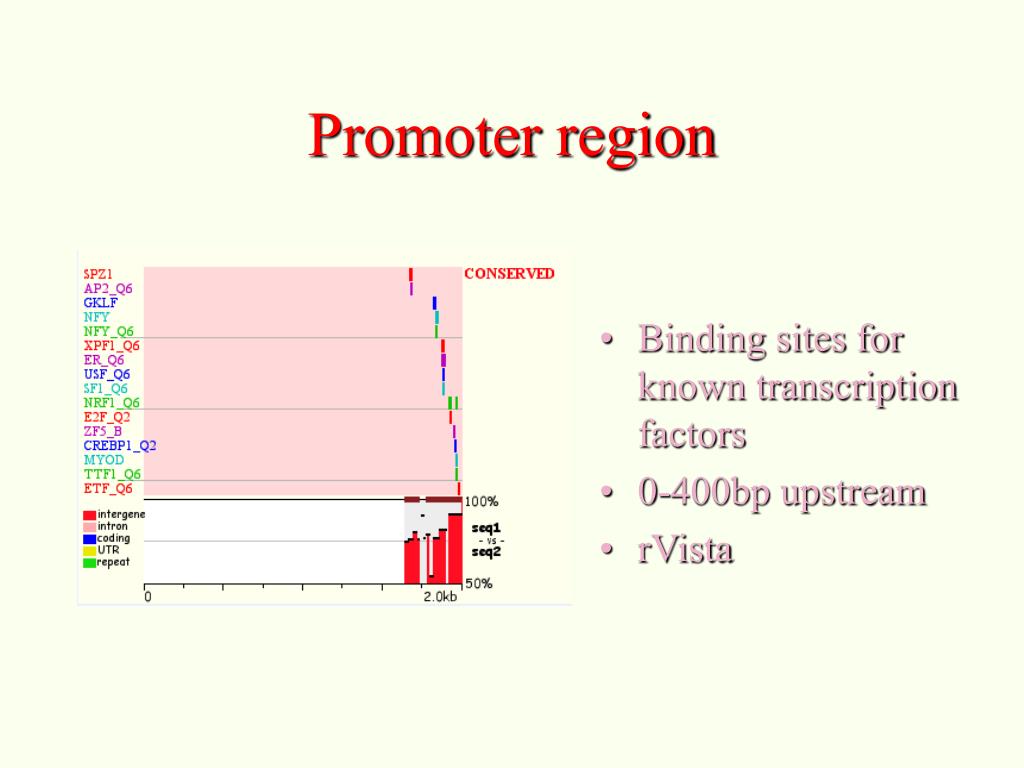 Promoter region

SPZ1
AP2_Q6
GKLF
NFY
NFY_Q6
XPF1_Q6
ER_Q6
USF_Q6
SF1_Q6
NRF1_Q6
E2F_Q2
ZF5_B
CREBP1_Q2
MYOD
TTF1_Q6
ETF_Q6

CONSERVED

intergene
intron
coding
UTR
repeat

100%
seq1
- vs -
seq2
50%

0
2.0kb

• Binding sites for known transcription factors
• 0-400bp upstream
• rVista